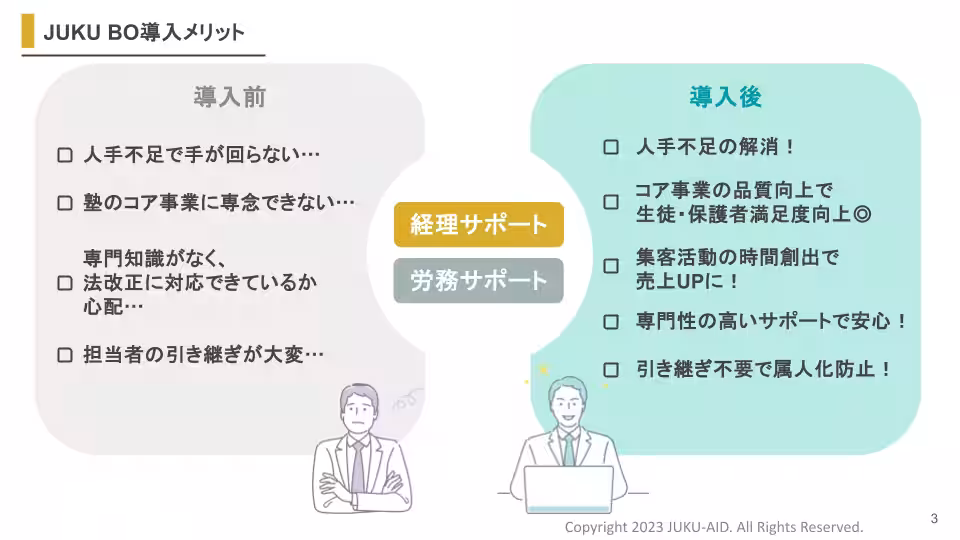 JUKU BO導入メリット

導入前

☐ 人手不足で手が回らない…

☐ 塾のコア事業に専念できない…

☐ 専門知識がなく、法改正に対応できているか心配…

☐ 担当者の引き継ぎが大変…

経理サポート

労務サポート

導入後

☐ 人手不足の解消！

☐ コア事業の品質向上で生徒･保護者満足度向上◎

☐ 集客活動の時間創出で売上UPに！

☐ 専門性の高いサポートで安心！

☐ 引き継ぎ不要で属人化防止！

Copyright 2023 JUKU-AID. All Rights Reserved.

3